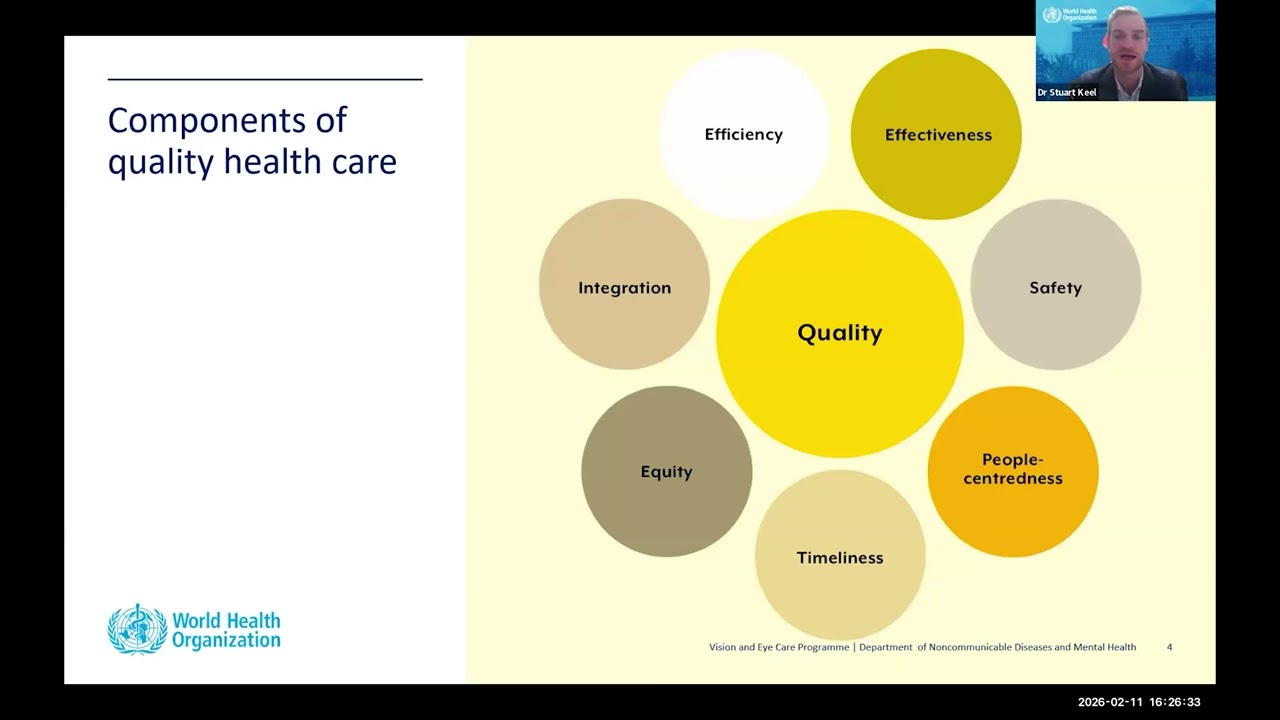 Components of quality health care

Efficiency

Effectiveness

Integration

Quality

Safety

Equity

People-centredness

Timeliness

World Health Organization

Vision and Eye Care Programme | Department of Noncommunicable Diseases and Mental Health 4

World Health Organization

Dr Stuart Keel

2026-02-11 16:26:33